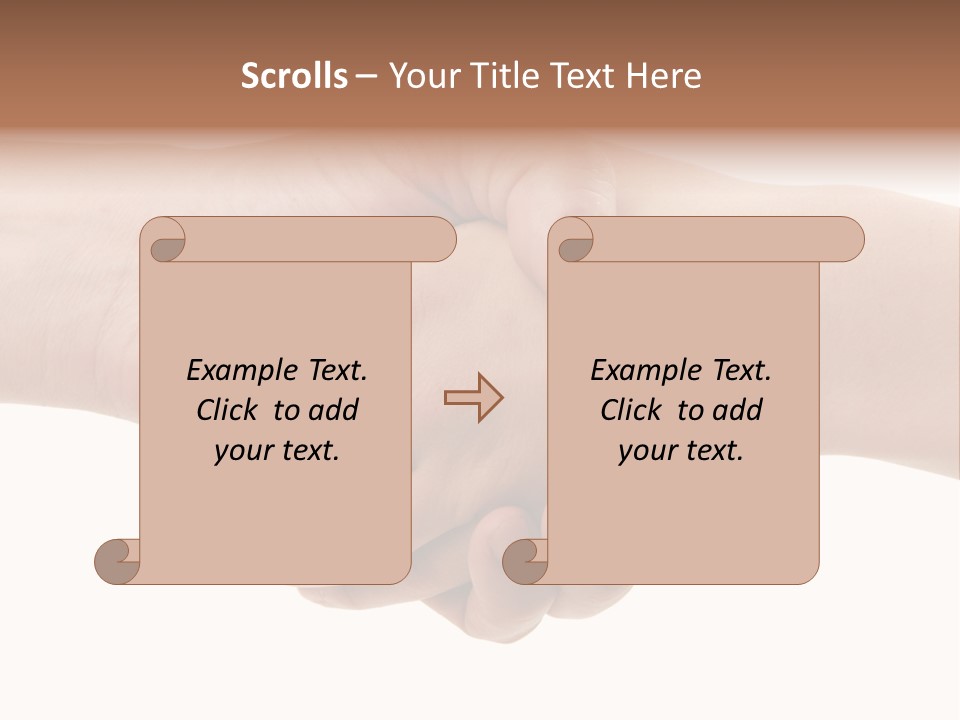 Scrolls – Your Title Text Here

Example Text. Click to add your text.

Example Text. Click to add your text.